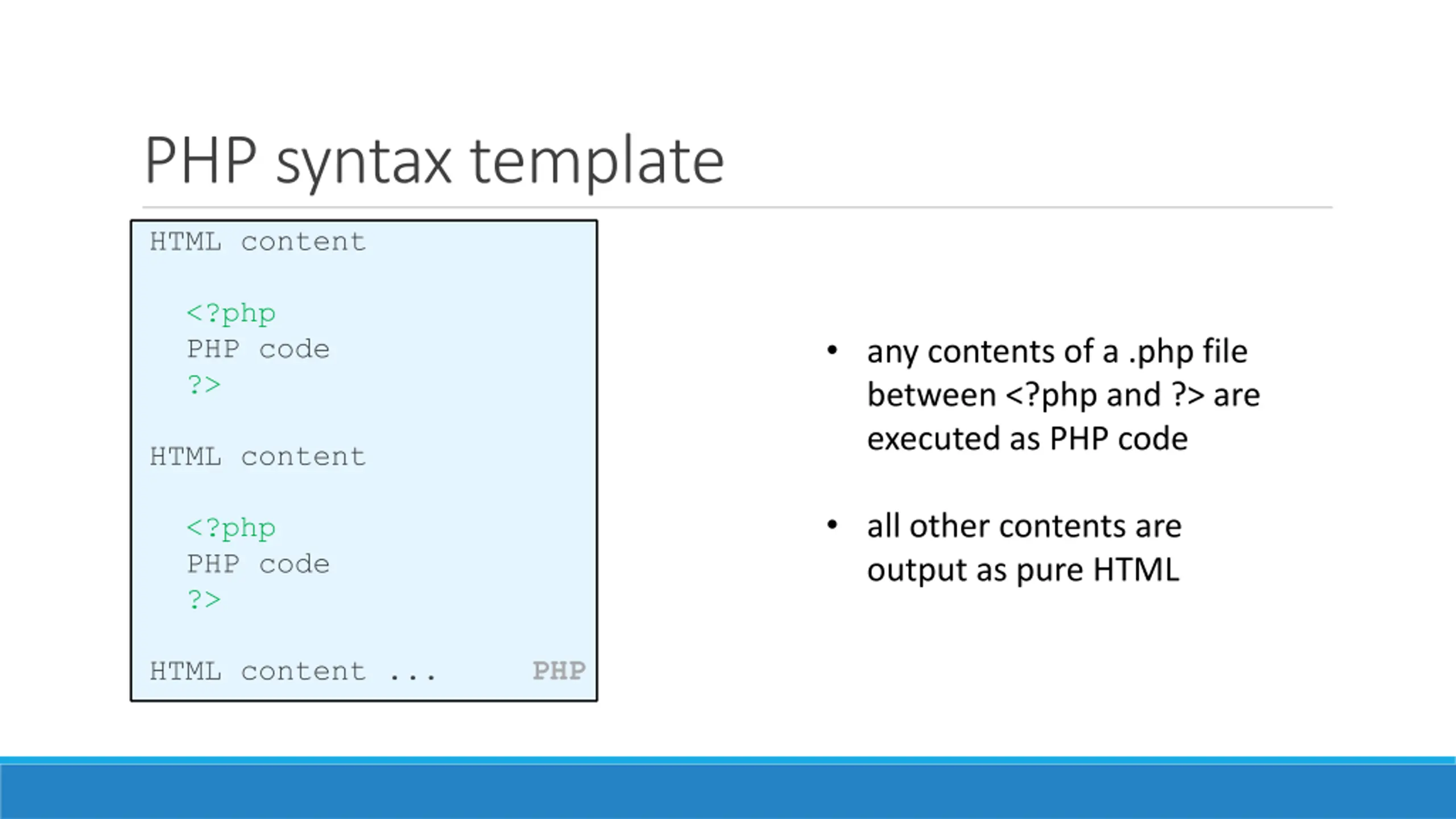 PHP syntax template

HTML content

<?php
PHP code
?>

HTML content

<?php
PHP code
?>

HTML content ... PHP

• any contents of a .php file between <?php and ?> are executed as PHP code

• all other contents are output as pure HTML